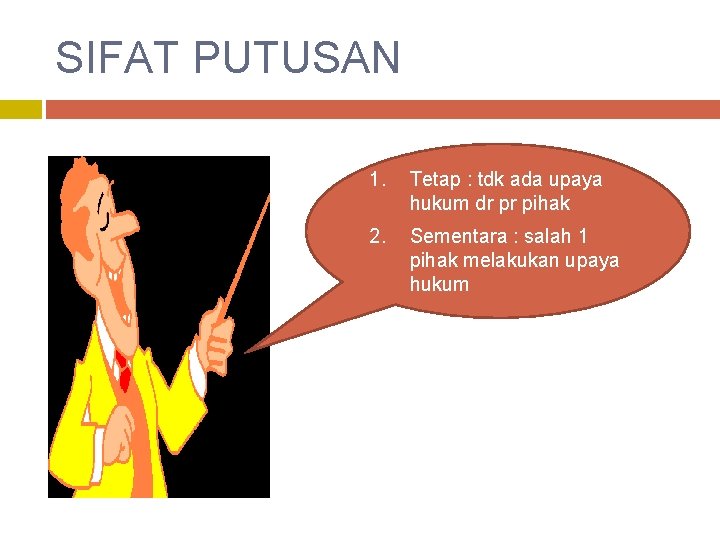 SIFAT PUTUSAN

1. Tetap : tdk ada upaya hukum dr pr pihak

2. Sementara : salah 1 pihak melakukan upaya hukum